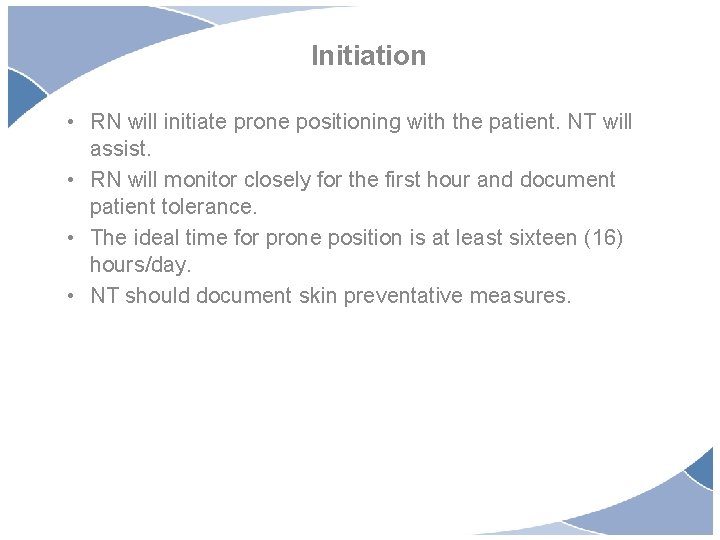 Initiation

• RN will initiate prone positioning with the patient. NT will assist.
• RN will monitor closely for the first hour and document patient tolerance.
• The ideal time for prone position is at least sixteen (16) hours/day.
• NT should document skin preventative measures.